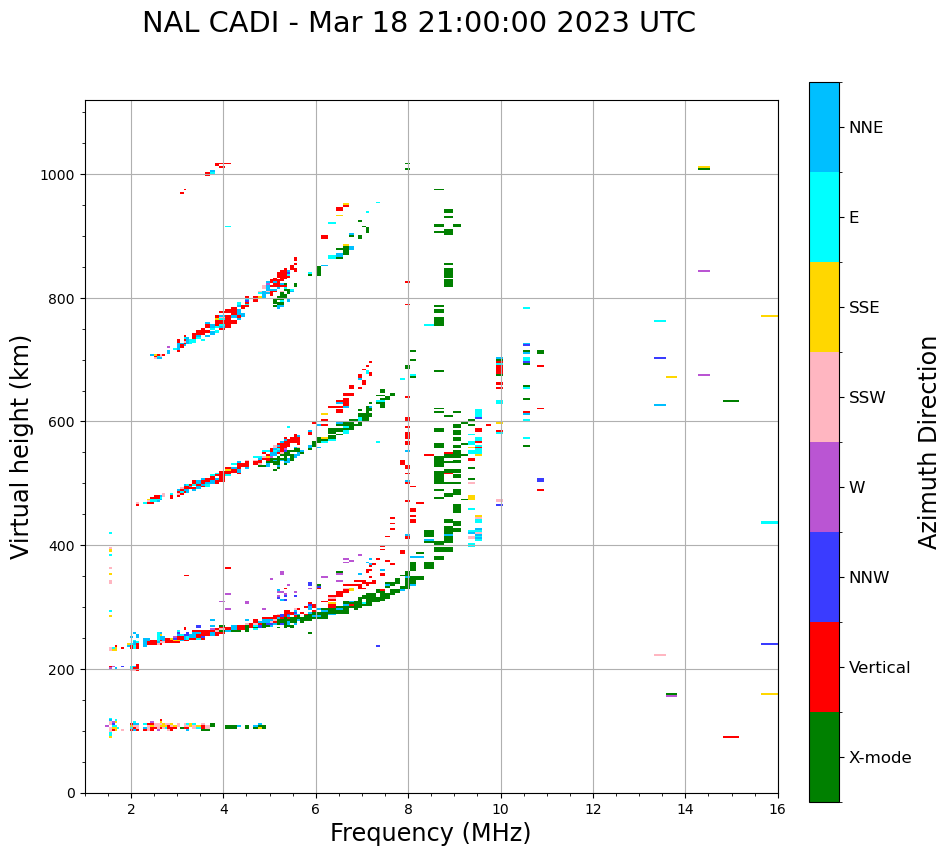 NAL CADI - Mar 18 21:00:00 2023 UTC

Virtual height (km)

1000
800
600
400
200
0

2
4
6
8
10
12
14
16

Frequency (MHz)

NNE
E
SSE
SSW
W
NNW
Vertical
X-mode

Azimuth Direction